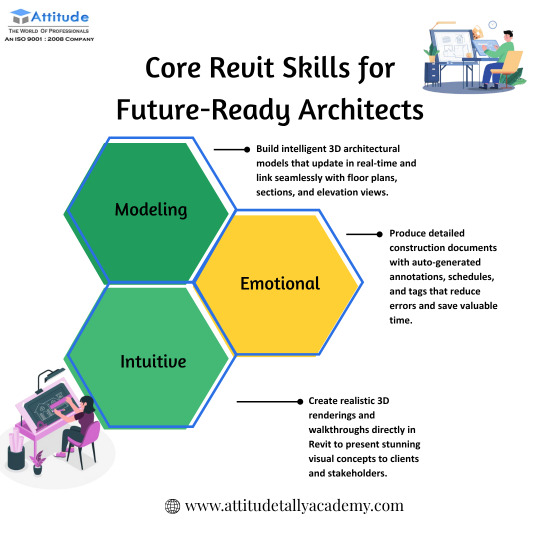 Attitude
THE WORLD OF PROFESSIONALS
AN ISO 9001 : 2008 COMPANY

Core Revit Skills for Future-Ready Architects

Modeling

Build intelligent 3D architectural models that update in real-time and link seamlessly with floor plans, sections, and elevation views.

Emotional

Produce detailed construction documents with auto-generated annotations, schedules, and tags that reduce errors and save valuable time.

Intuitive

Create realistic 3D renderings and walkthroughs directly in Revit to present stunning visual concepts to clients and stakeholders.

www.attitudetallyacademy.com